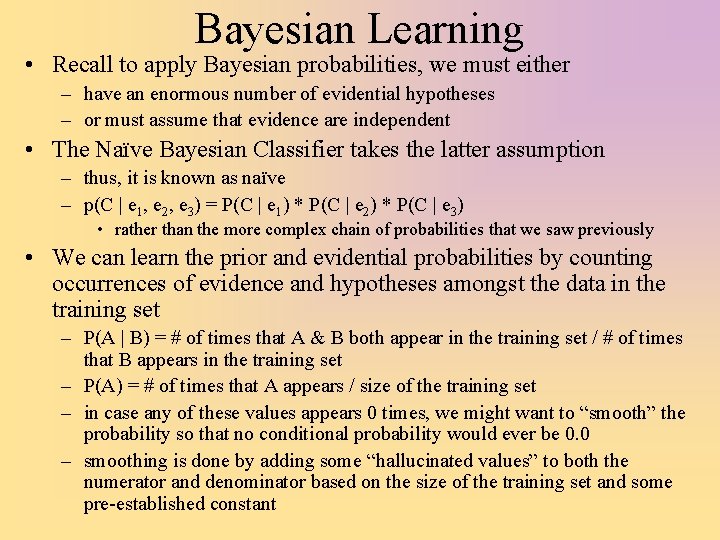 Bayesian Learning

• Recall to apply Bayesian probabilities, we must either
– have an enormous number of evidential hypotheses
– or must assume that evidence are independent

• The Naïve Bayesian Classifier takes the latter assumption
– thus, it is known as naïve
– $p(C \mid e_1, e_2, e_3) = P(C \mid e_1) * P(C \mid e_2) * P(C \mid e_3)$
• rather than the more complex chain of probabilities that we saw previously

• We can learn the prior and evidential probabilities by counting occurrences of evidence and hypotheses amongst the data in the training set
– P(A | B) = # of times that A & B both appear in the training set / # of times that B appears in the training set
– P(A) = # of times that A appears / size of the training set
– in case any of these values appears 0 times, we might want to “smooth” the probability so that no conditional probability would ever be 0.0
– smoothing is done by adding some “hallucinated values” to both the numerator and denominator based on the size of the training set and some pre-established constant